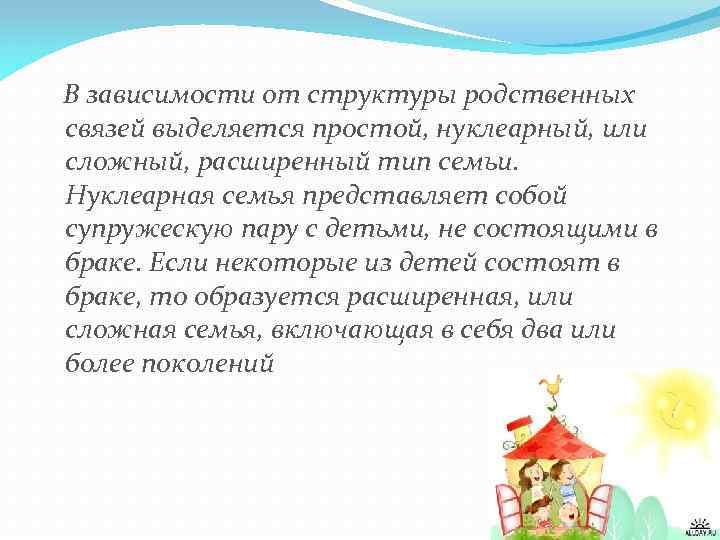 В зависимости от структуры родственных связей выделяется простой, нуклеарный, или сложный, расширенный тип семьи. Нуклеарная семья представляет собой супружескую пару с детьми, не состоящими в браке. Если некоторые из детей состоят в браке, то образуется расширенная, или сложная семья, включающая в себя два или более поколений

ALLDAY.RU